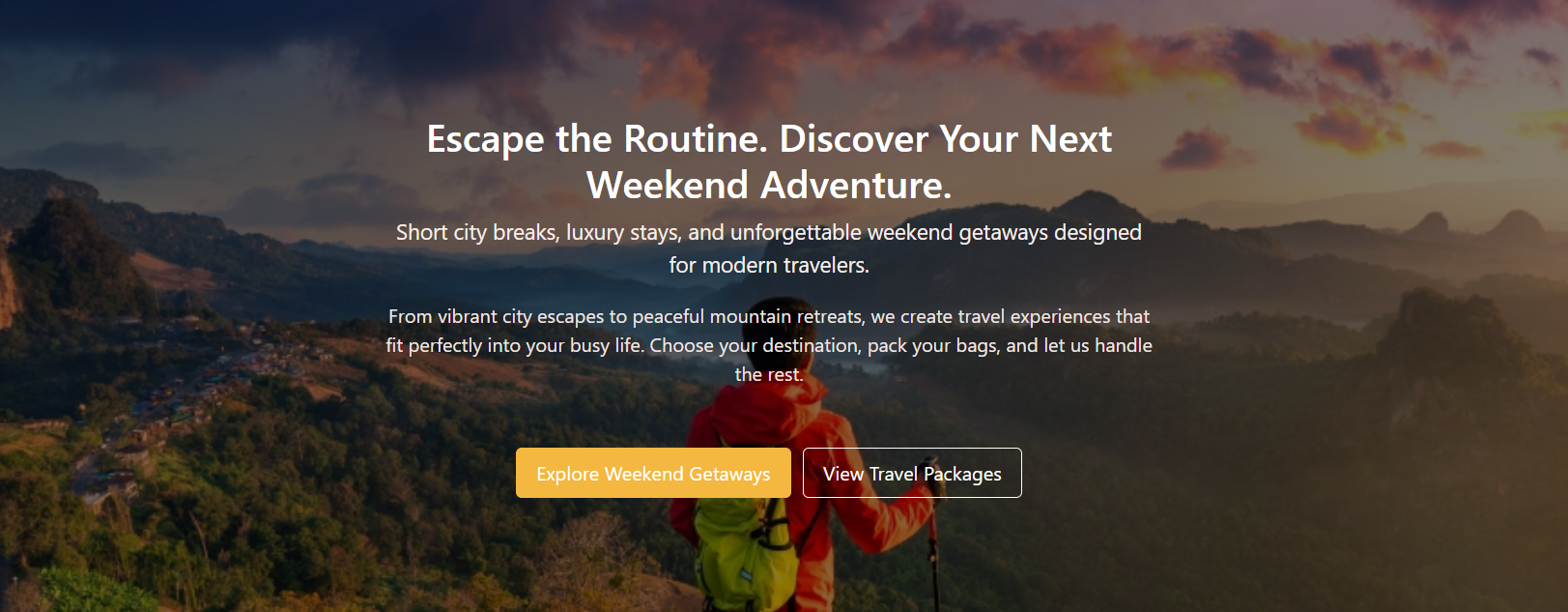 Escape the Routine. Discover Your Next Weekend Adventure.

Short city breaks, luxury stays, and unforgettable weekend getaways designed for modern travelers.

From vibrant city escapes to peaceful mountain retreats, we create travel experiences that fit perfectly into your busy life. Choose your destination, pack your bags, and let us handle the rest.

Explore Weekend Getaways

View Travel Packages